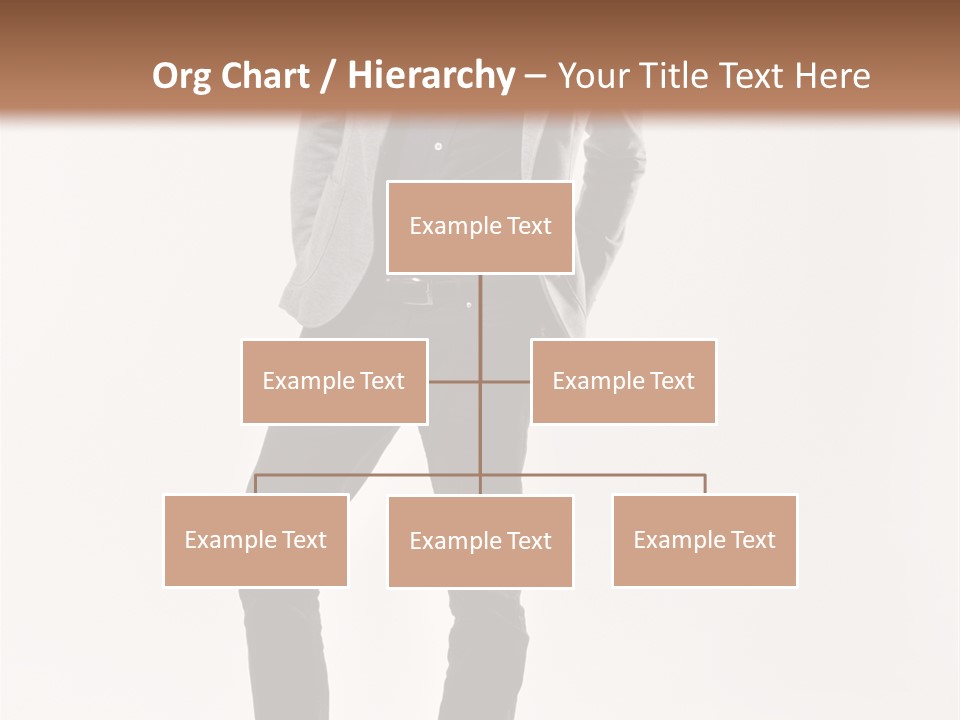 Org Chart / Hierarchy – Your Title Text Here

Example Text

Example Text

Example Text

Example Text

Example Text

Example Text